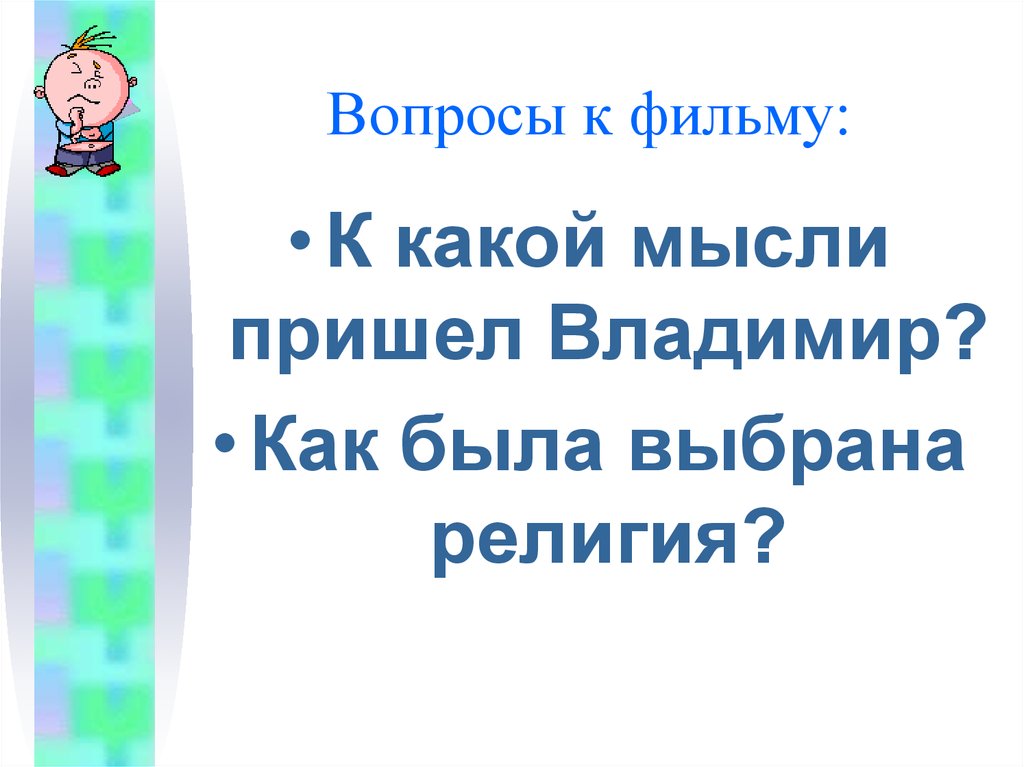 Вопросы к фильму:

• К какой мысли пришел Владимир?
• Как была выбрана религия?